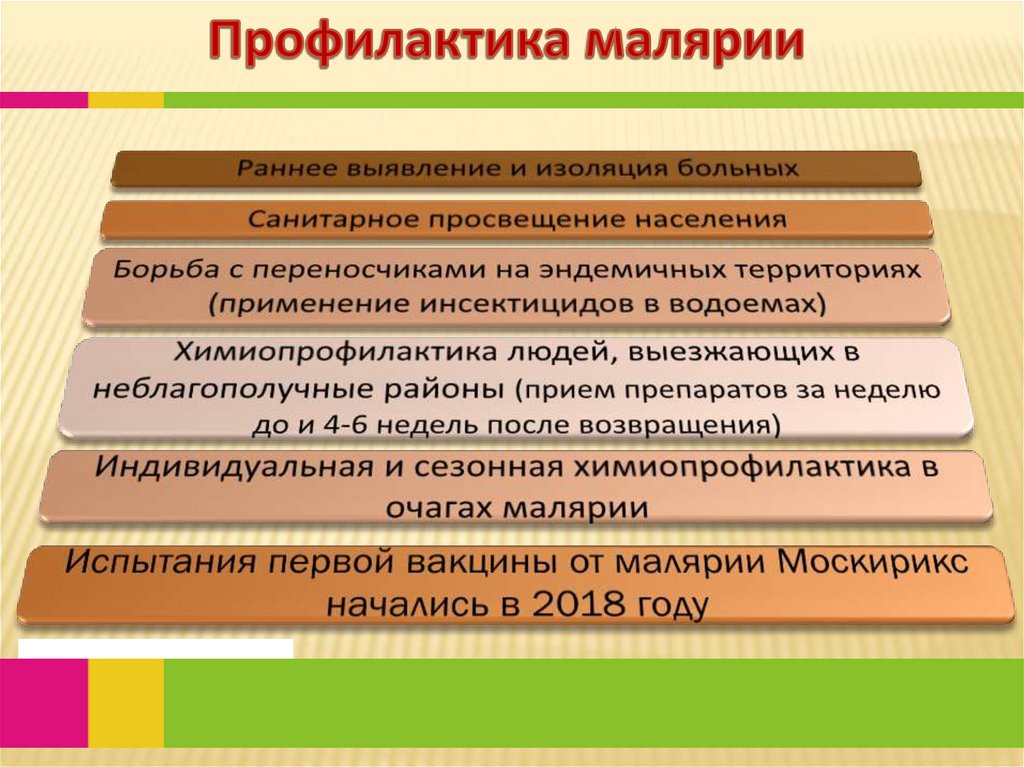 Профилактика малярии

Раннее выявление и изоляция больных

Санитарное просвещение населения

Борьба с переносчиками на эндемичных территориях (применение инсектицидов в водоемах)

Химиопрофилактика людей, выезжающих в неблагополучные районы (прием препаратов за неделю до и 4-6 недель после возвращения)

Индивидуальная и сезонная химиопрофилактика в очагах малярии

Испытания первой вакцины от малярии Москирикс начались в 2018 году